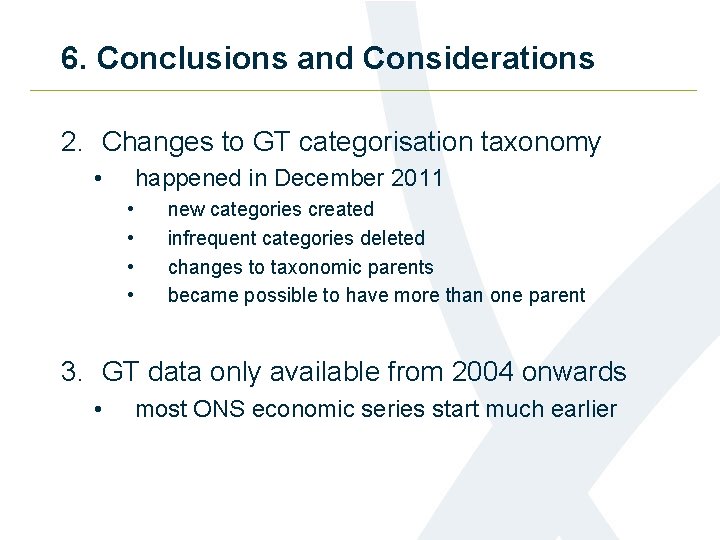 6. Conclusions and Considerations

2. Changes to GT categorisation taxonomy
• happened in December 2011
• new categories created
• infrequent categories deleted
• changes to taxonomic parents
• became possible to have more than one parent

3. GT data only available from 2004 onwards
• most ONS economic series start much earlier